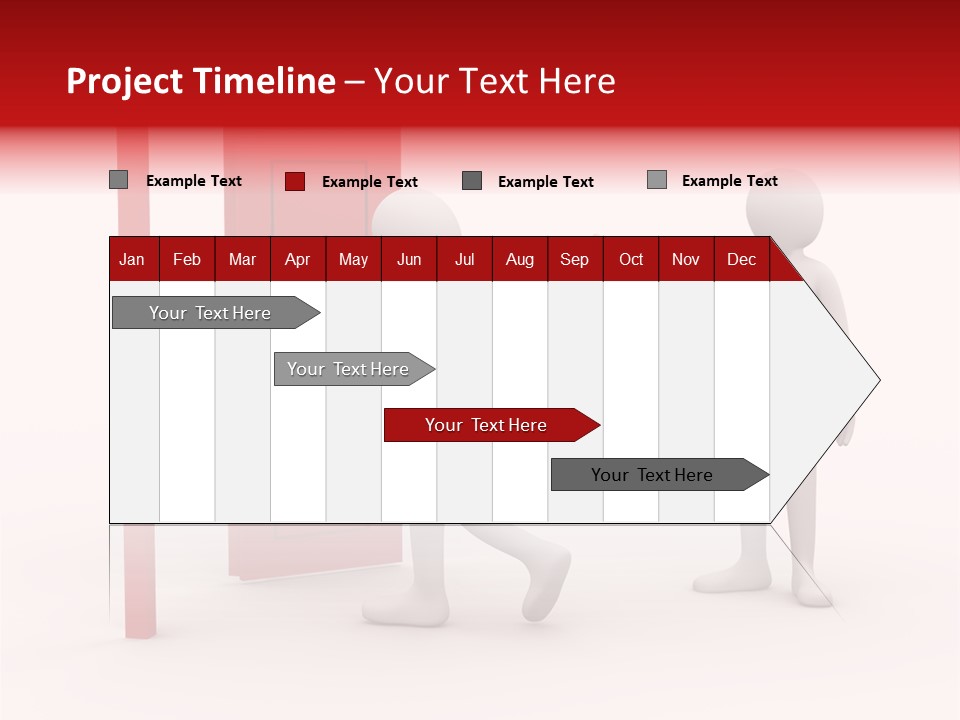 Project Timeline – Your Text Here

Example Text
Example Text
Example Text
Example Text

| Jan | Feb | Mar | Apr | May | Jun | Jul | Aug | Sep | Oct | Nov | Dec |
|---|---|---|---|---|---|---|---|---|---|---|---|

Your Text Here
Your Text Here
Your Text Here
Your Text Here